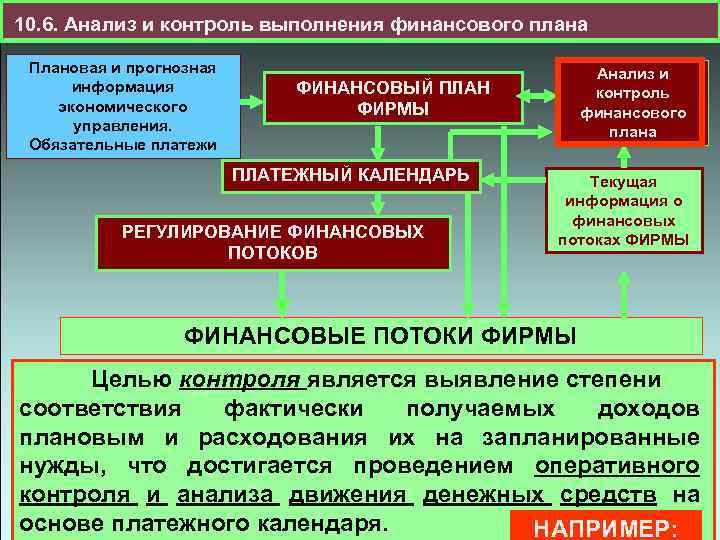 10.6. Анализ и контроль выполнения финансового плана

Плановая и прогнозная информация экономического управления. Обязательные платежи

ФИНАНСОВЫЙ ПЛАН ФИРМЫ

Анализ и контроль финансового плана

ПЛАТЕЖНЫЙ КАЛЕНДАРЬ

Текущая информация о финансовых потоках ФИРМЫ

РЕГУЛИРОВАНИЕ ФИНАНСОВЫХ ПОТОКОВ

ФИНАНСОВЫЕ ПОТОКИ ФИРМЫ

Целью контроля является выявление степени соответствия фактически получаемых доходов плановым и расходования их на запланированные нужды, что достигается проведением оперативного контроля и анализа движения денежных средств на основе платежного календаря.

НАПРИМЕР: